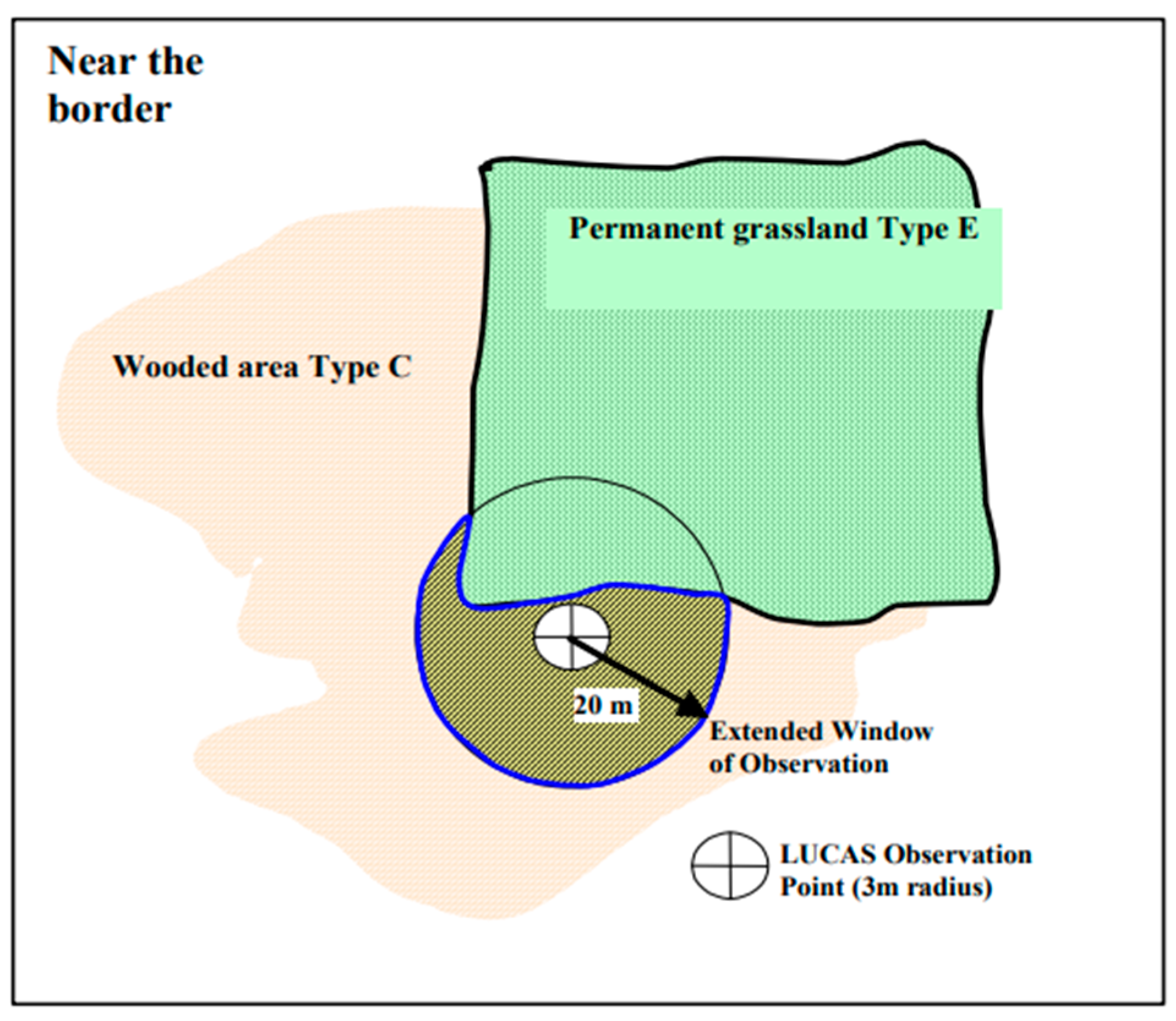 Near the border

Permanent grassland Type E

Wooded area Type C

20 m

Extended Window of Observation

LUCAS Observation Point (3m radius)